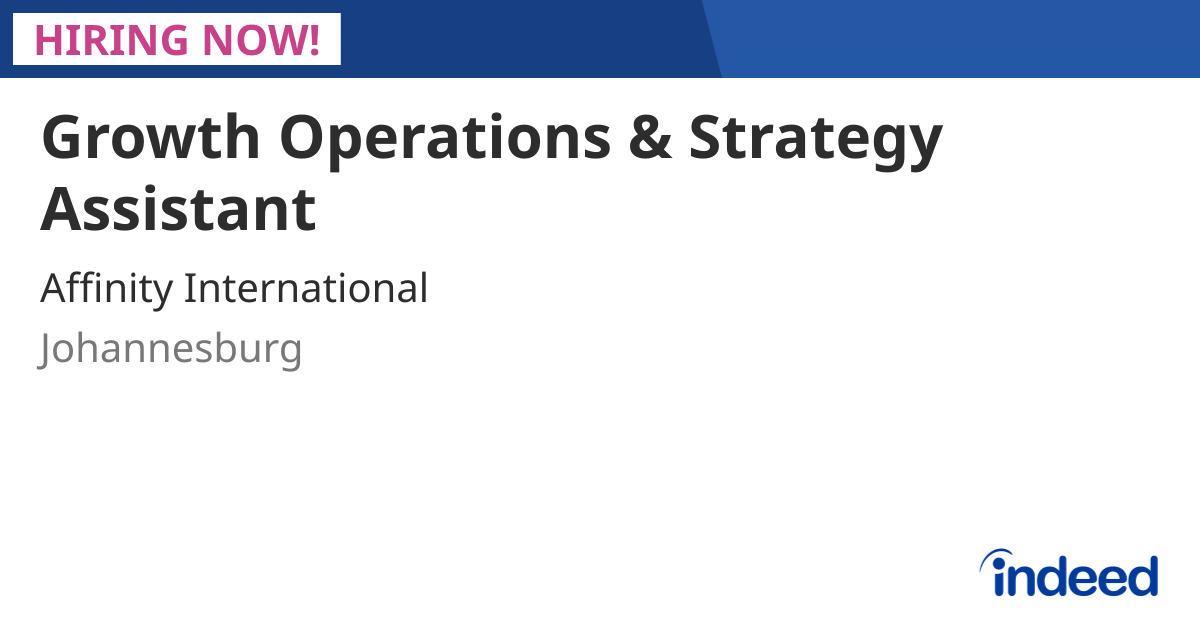 HIRING NOW!

Growth Operations & Strategy Assistant

Affinity International

Johannesburg

indeed